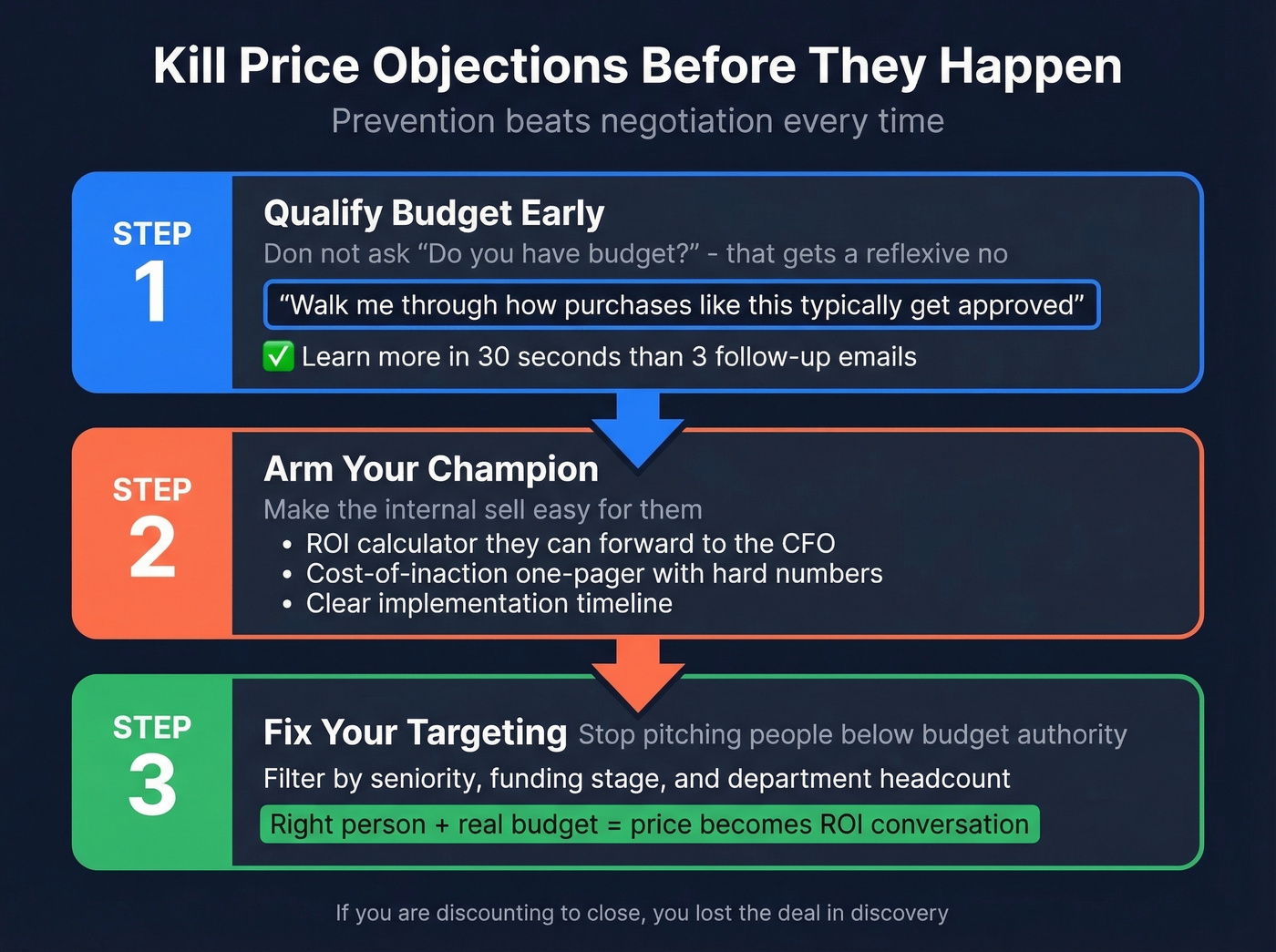 Kill Price Objections Before They Happen
Prevention beats negotiation every time

STEP 1

Qualify Budget Early
Don not ask “Do you have budget?” - that gets a reflexive no
“Walk me through how purchases like this typically get approved”
✅ Learn more in 30 seconds than 3 follow-up emails

STEP 2

Arm Your Champion
Make the internal sell easy for them
• ROI calculator they can forward to the CFO
• Cost-of-inaction one-pager with hard numbers
• Clear implementation timeline

STEP 3

Fix Your Targeting Stop pitching people below budget authority
Filter by seniority, funding stage, and department headcount
Right person + real budget = price becomes ROI conversation

If you are discounting to close, you lost the deal in discovery